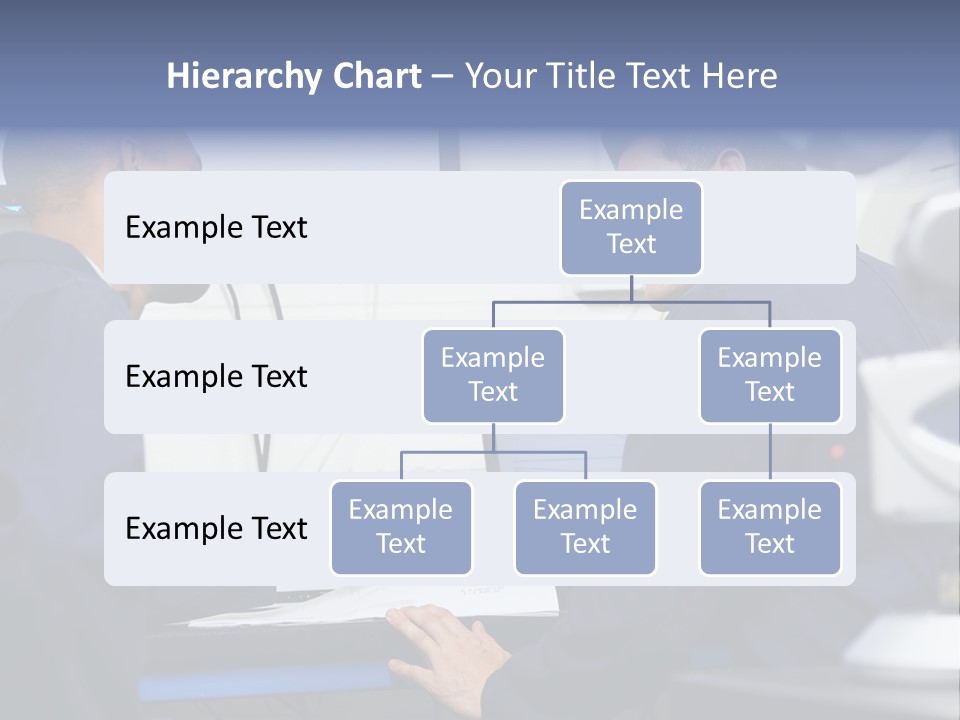 Hierarchy Chart – Your Title Text Here

Example Text

Example Text

Example Text

Example Text

Example Text

Example Text

Example Text

Example Text

Example Text